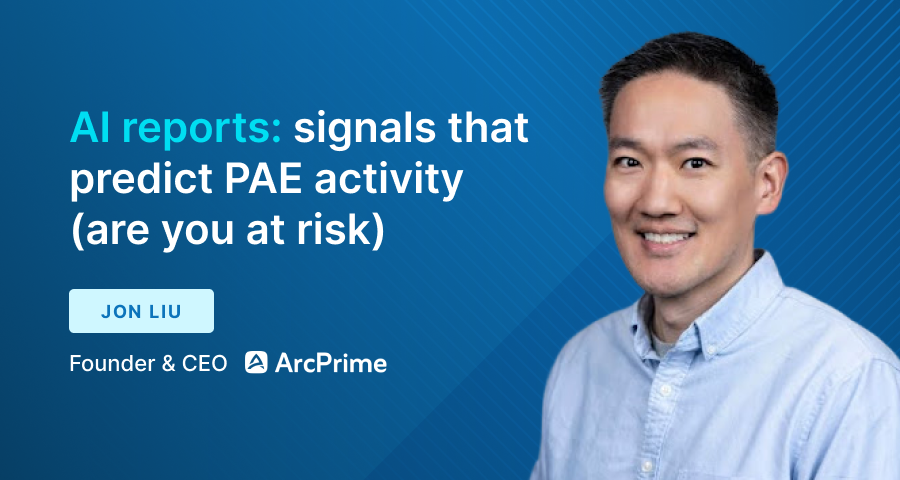 AI reports: signals that predict PAE activity (are you at risk)

JON LIU

Founder & CEO ArcPrime